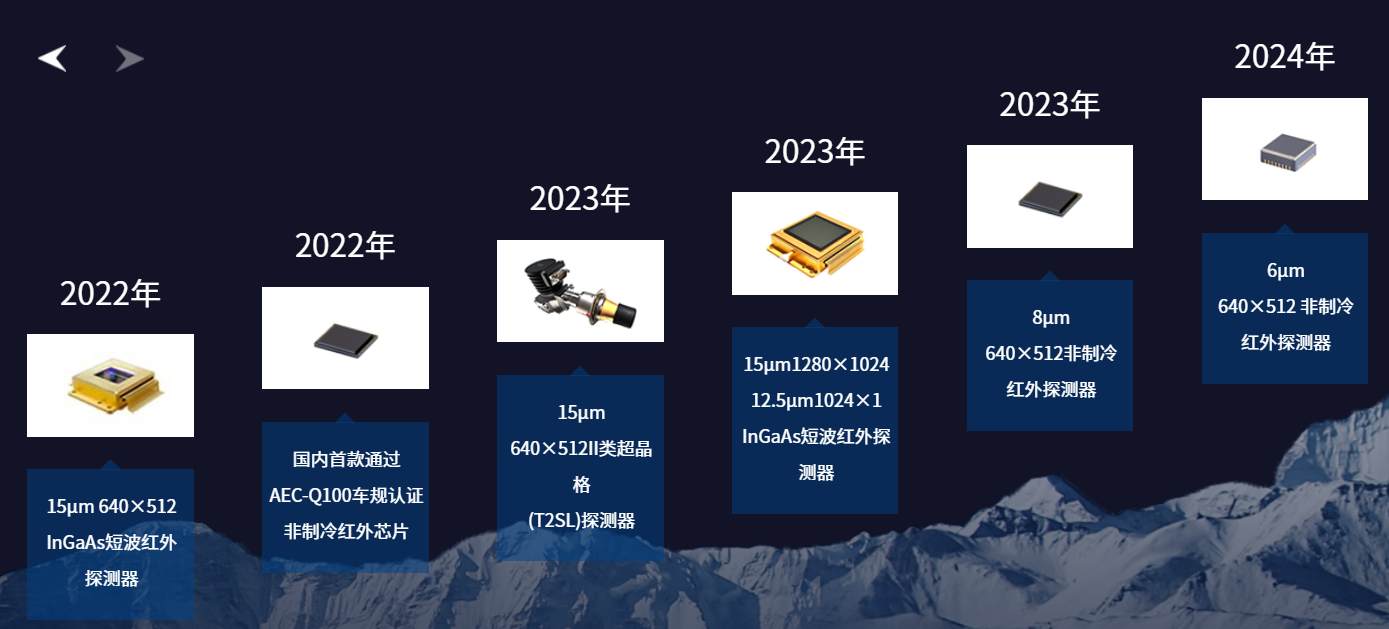 2022年

15μm 640×512 InGaAs短波红外探测器

2022年

国内首款通过 AEC-Q100车规认证 非制冷红外芯片

2023年

15μm 640×512II类超晶格 (T2SL)探测器

2023年

15μm1280×1024 12.5μm1024×1 InGaAs短波红外探测器

2023年

8μm 640×512非制冷 红外探测器

2024年

6μm 640×512 非制冷 红外探测器